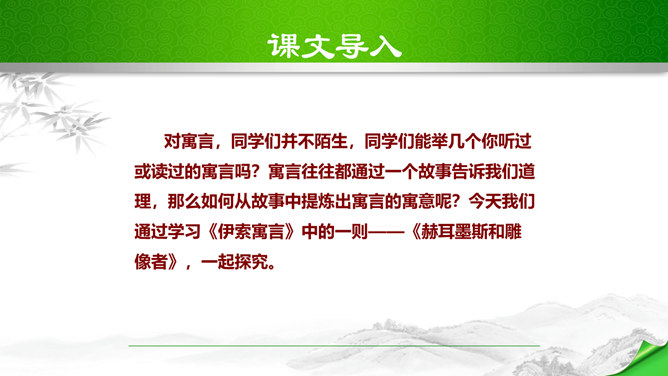 课文导入

对寓言，同学们并不陌生，同学们能举几个你听过或读过的寓言吗？寓言往往都通过一个故事告诉我们道理，那么如何从故事中提炼出寓言的寓意呢？今天我们通过学习《伊索寓言》中的一则——《赫耳墨斯和雕像者》，一起探究。